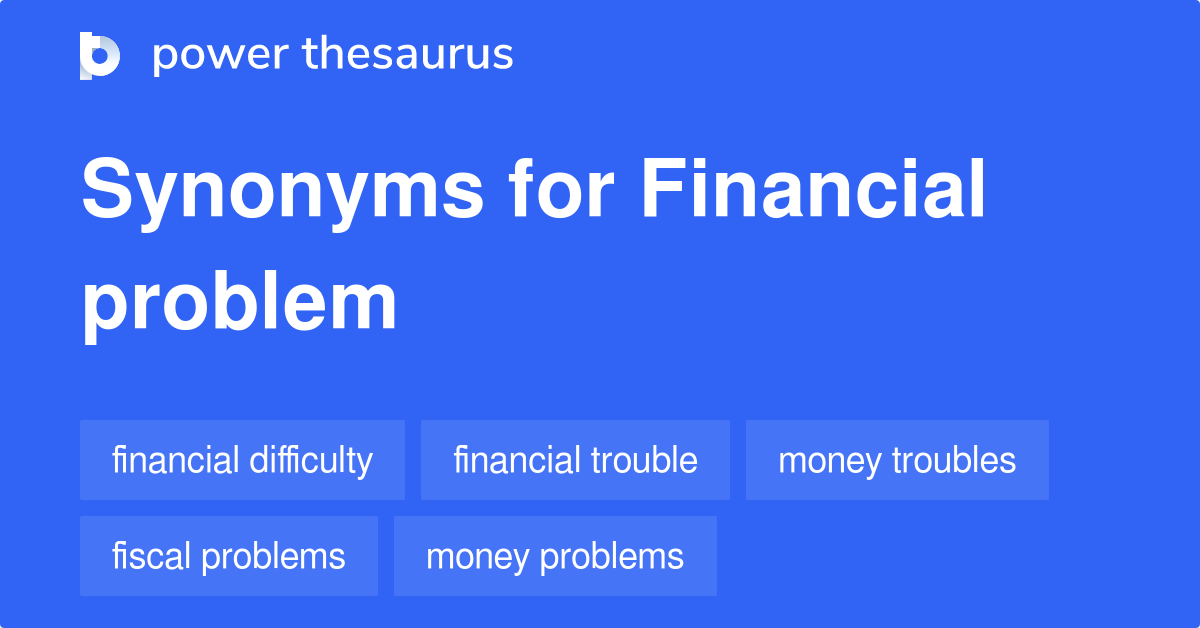 power thesaurus

Synonyms for Financial problem

financial difficulty
financial trouble
money troubles
fiscal problems
money problems